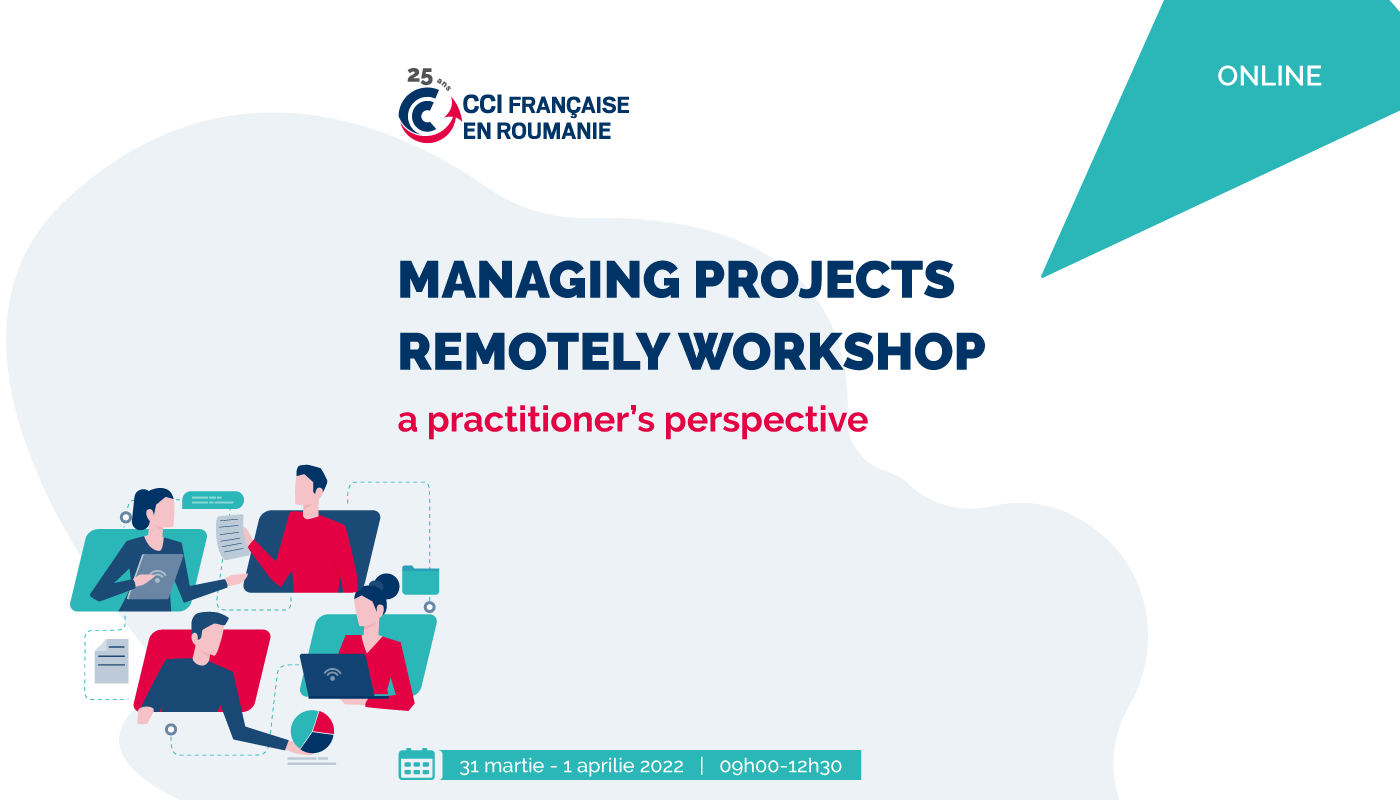 25 ans
CCI FRANÇAISE EN ROUMANIE

ONLINE

MANAGING PROJECTS REMOTELY WORKSHOP

a practitioner's perspective

31 martie - 1 aprilie 2022 | 09h00-12h30